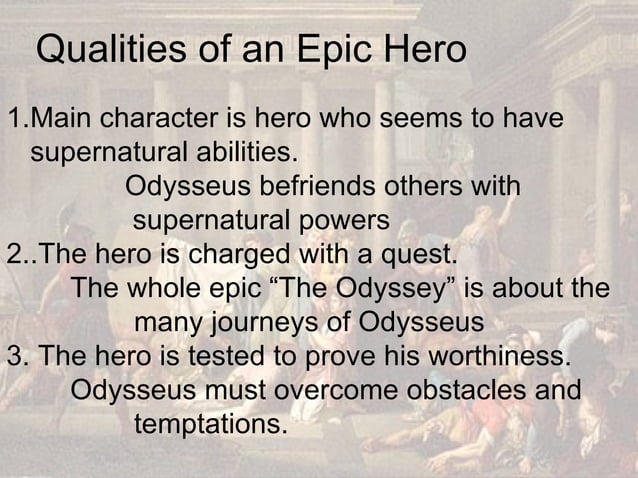 Qualities of an Epic Hero

1.Main character is hero who seems to have supernatural abilities.

Odysseus befriends others with supernatural powers

2..The hero is charged with a quest.

The whole epic “The Odyssey” is about the many journeys of Odysseus

3. The hero is tested to prove his worthiness.

Odysseus must overcome obstacles and temptations.